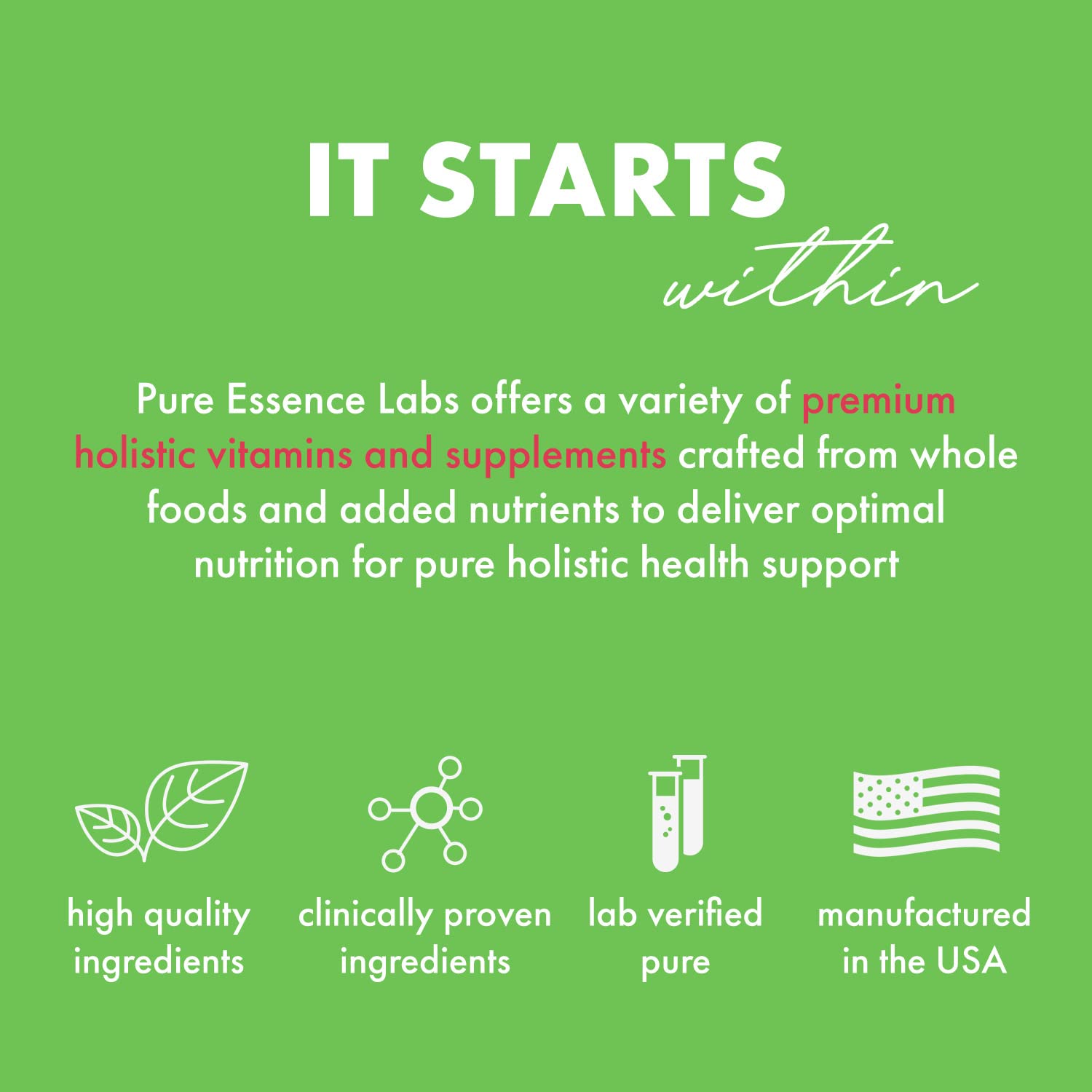 IT STARTS
within

Pure Essence Labs offers a variety of premium holistic vitamins and supplements crafted from whole foods and added nutrients to deliver optimal nutrition for pure holistic health support

high quality ingredients

clinically proven ingredients

lab verified pure

manufactured in the USA